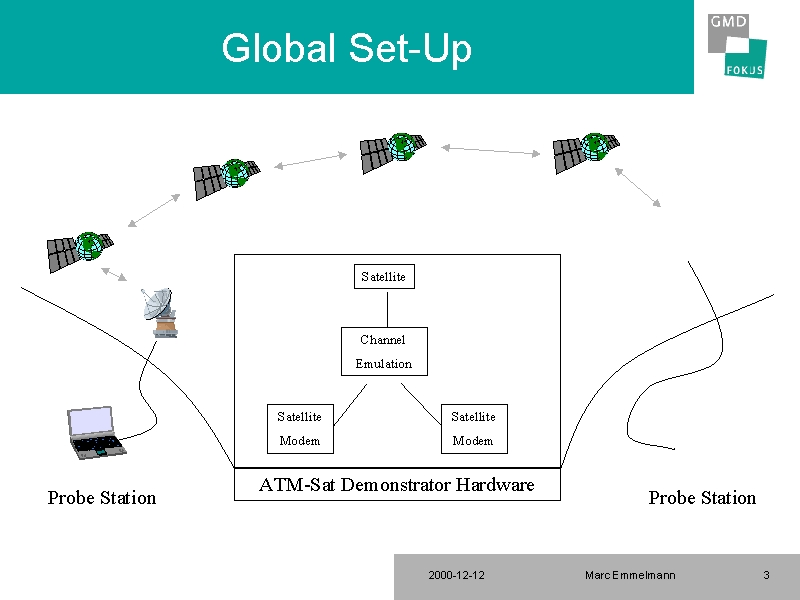 Global Set-Up

GMD
FOKUS

Satellite

Channel Emulation

Satellite Modem

Satellite Modem

ATM-Sat Demonstrator Hardware

Probe Station

Probe Station

2000-12-12

Marc Emmelmann

3